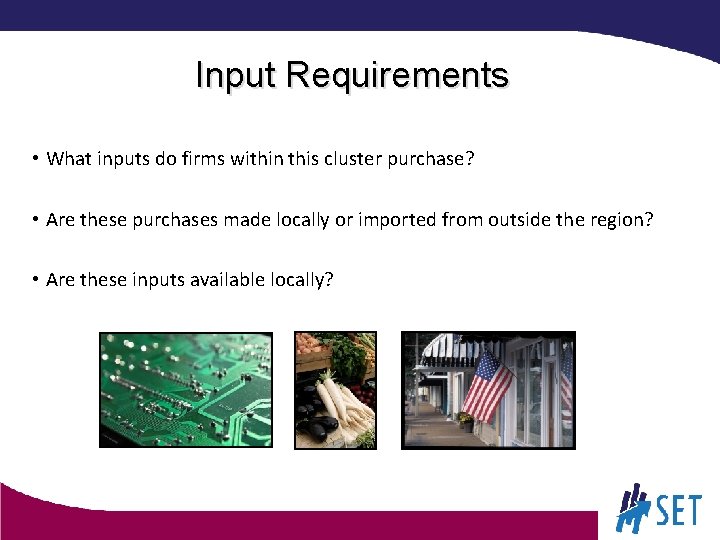 Input Requirements

• What inputs do firms within this cluster purchase?

• Are these purchases made locally or imported from outside the region?

• Are these inputs available locally?

SET